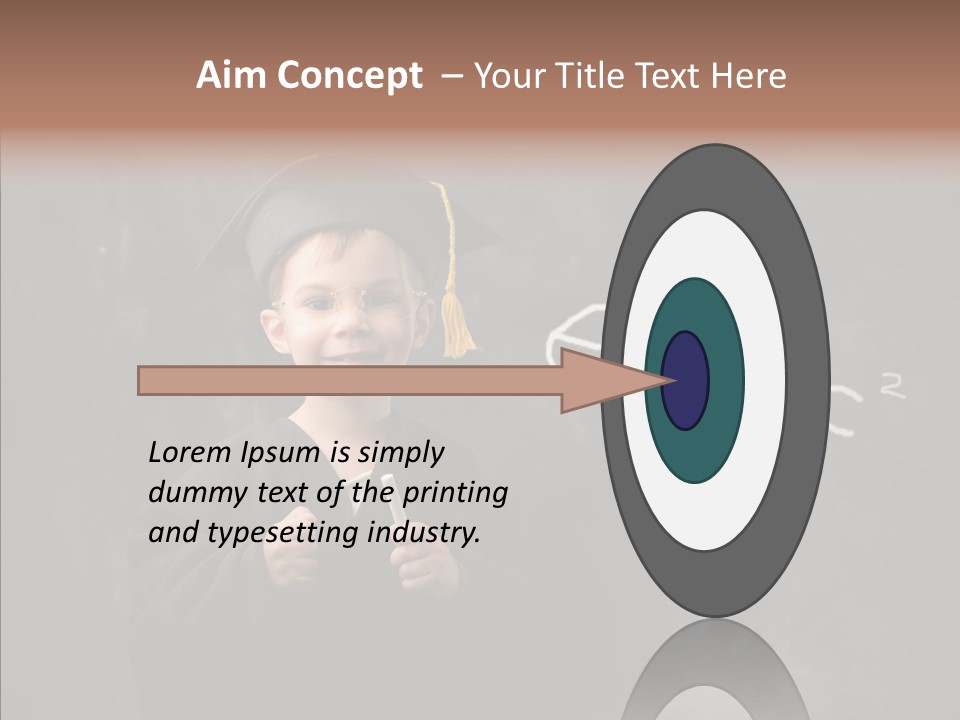 Aim Concept – Your Title Text Here

Lorem Ipsum is simply dummy text of the printing and typesetting industry.